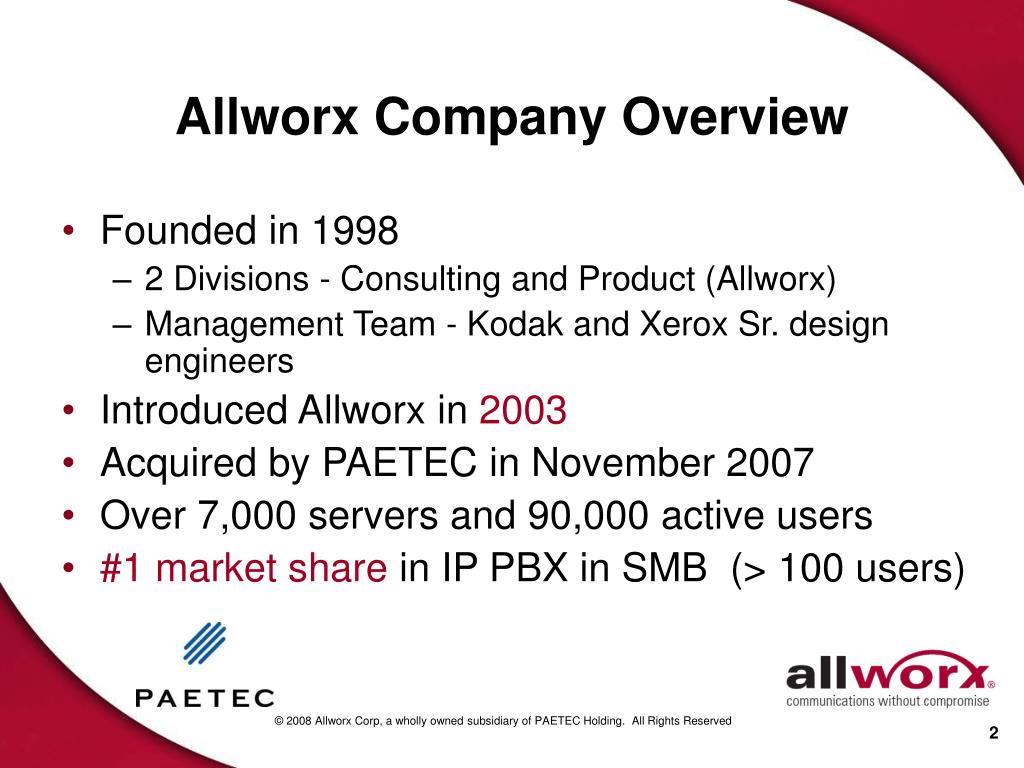 Allworx Company Overview

• Founded in 1998
– 2 Divisions - Consulting and Product (Allworx)
– Management Team - Kodak and Xerox Sr. design engineers
• Introduced Allworx in 2003
• Acquired by PAETEC in November 2007
• Over 7,000 servers and 90,000 active users
• #1 market share in IP PBX in SMB (> 100 users)

PAETEC

allworx®
communications without compromise

© 2008 Allworx Corp, a wholly owned subsidiary of PAETEC Holding. All Rights Reserved

2